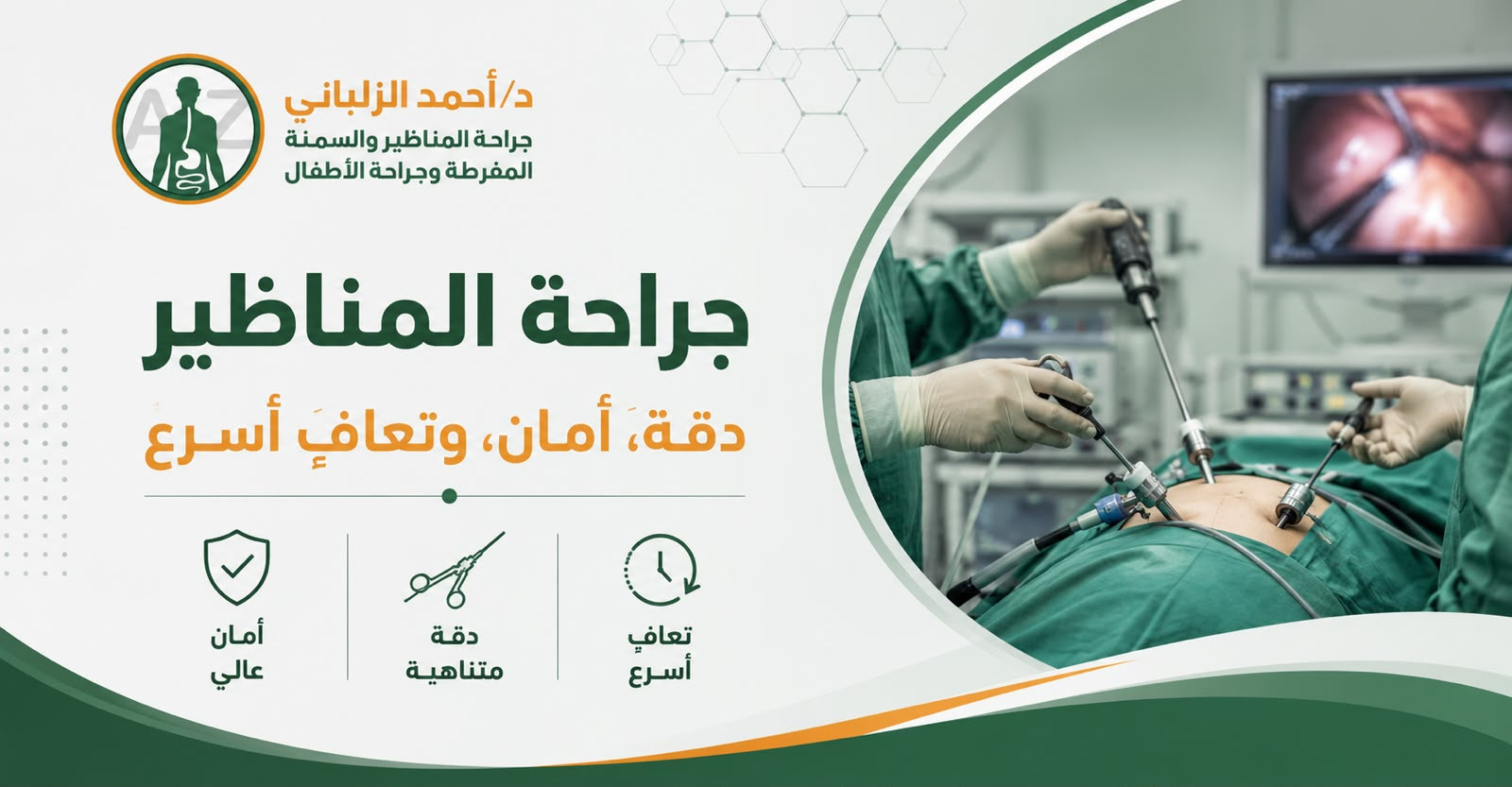 AZ

د/أحمد الزلباني
جراحة المناظير والسمنة
المفرطة وجراحة الأطفال

جراحة المناظير

دقةَ، أمان، وتعافٍ أسرع

تعافٍ
أسرع

دقة
متناهية

أمان
عالي